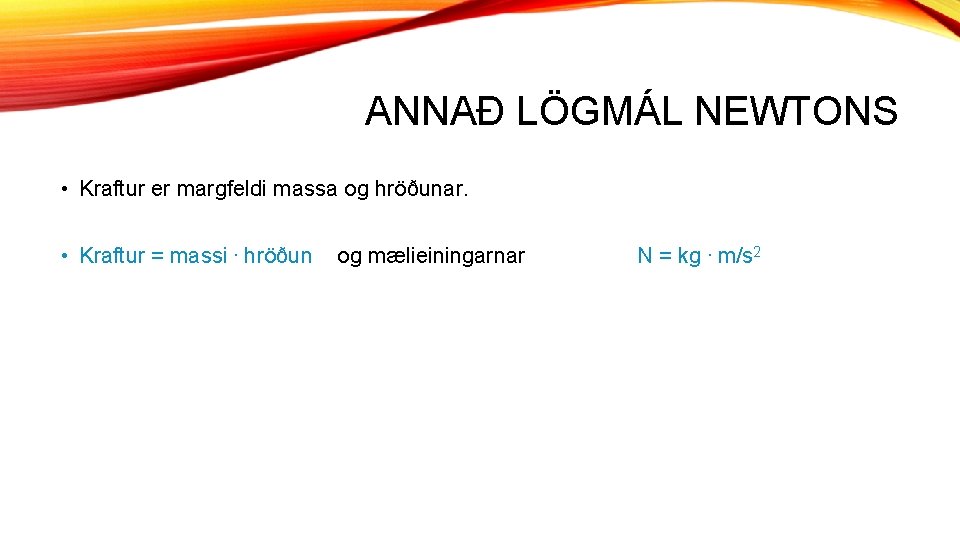 ANNAÐ LÖGMÁL NEWTONS

• Kraftur er margfeldi massa og hröðunar.

• Kraftur = massi · hröðun og mælieiningarnar N = kg · m/s$^2$